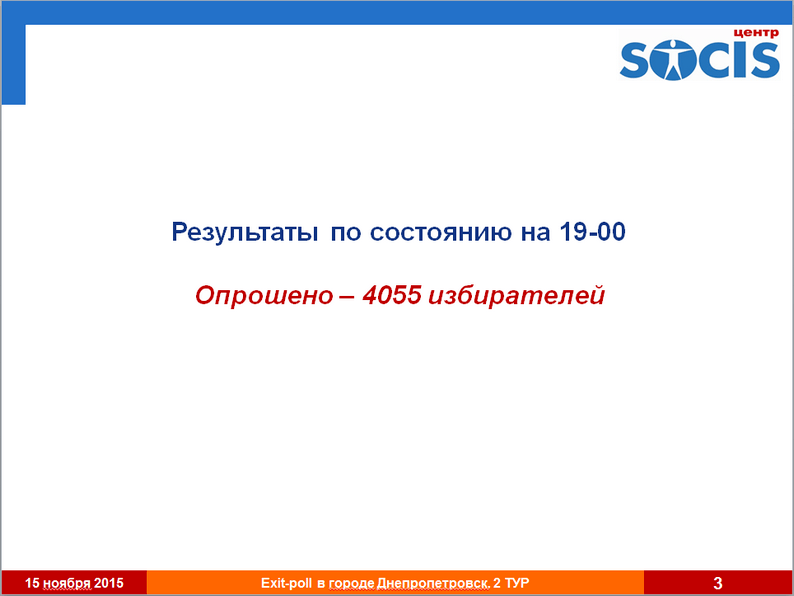 центр
SOCIS

Результаты по состоянию на 19-00

Опрошено – 4055 избирателей

15 ноября 2015

Exit-poll в городе Днепропетровск. 2 ТУР

3